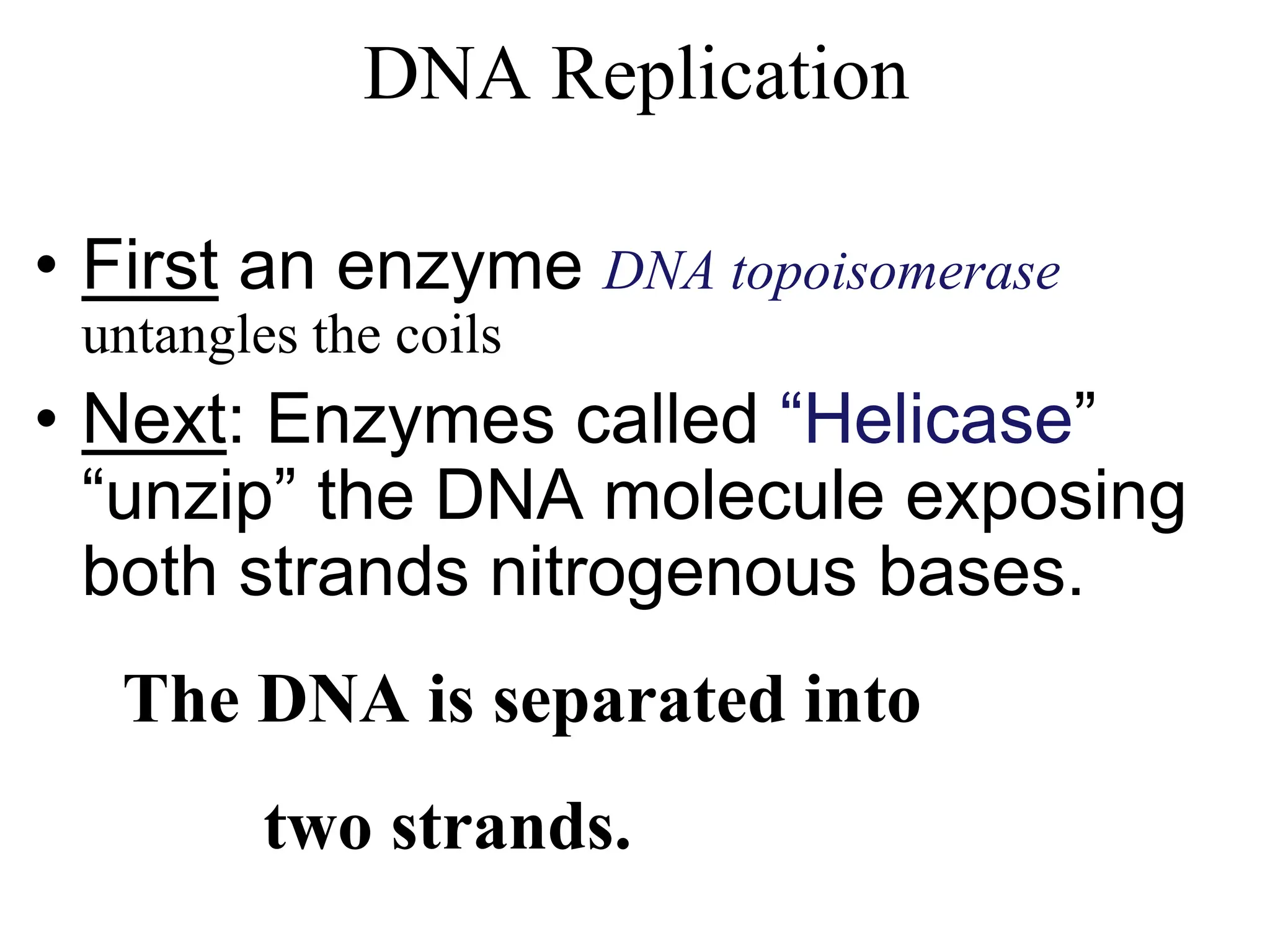 DNA Replication

• First an enzyme DNA topoisomerase untangles the coils

• Next: Enzymes called “Helicase” “unzip” the DNA molecule exposing both strands nitrogenous bases.

The DNA is separated into

two strands.